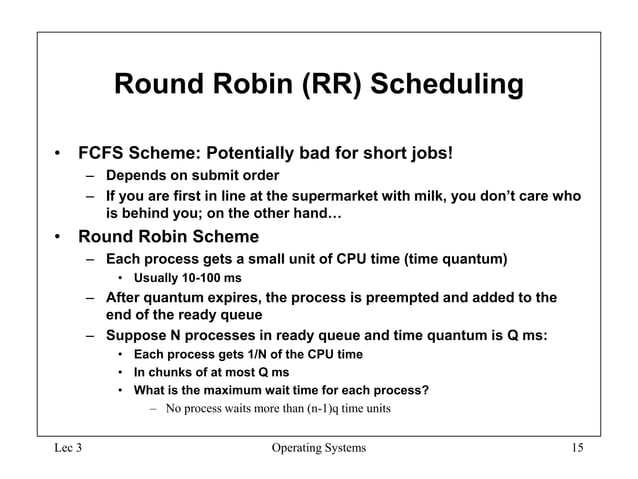 Round Robin (RR) Scheduling

• FCFS Scheme: Potentially bad for short jobs!
– Depends on submit order
– If you are first in line at the supermarket with milk, you don't care who is behind you; on the other hand…
• Round Robin Scheme
– Each process gets a small unit of CPU time (time quantum)
• Usually 10-100 ms
– After quantum expires, the process is preempted and added to the end of the ready queue
– Suppose N processes in ready queue and time quantum is Q ms:
• Each process gets 1/N of the CPU time
• In chunks of at most Q ms
• What is the maximum wait time for each process?
– No process waits more than (n-1)q time units

Lec 3 Operating Systems 15